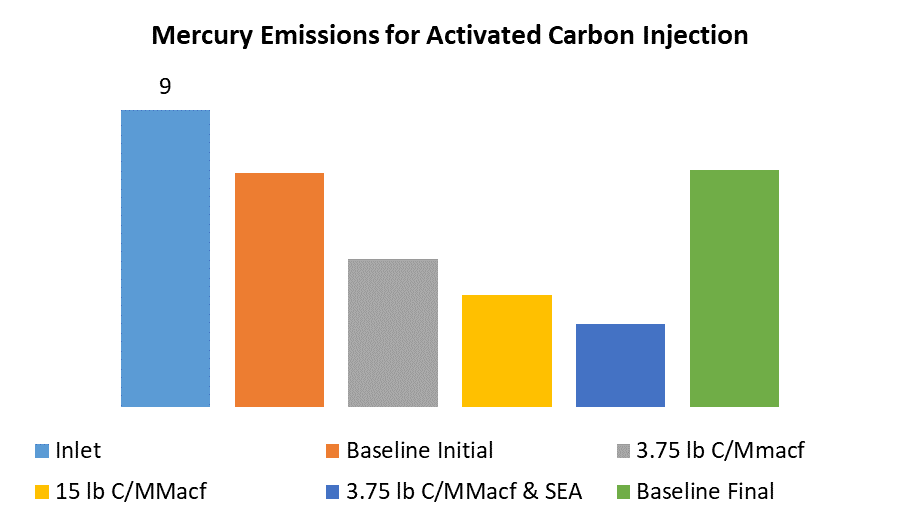 Mercury Emissions for Activated Carbon Injection

9

Inlet
Baseline Initial
3.75 lb C/Mmacf
15 lb C/MMacf
3.75 lb C/MMacf & SEA
Baseline Final